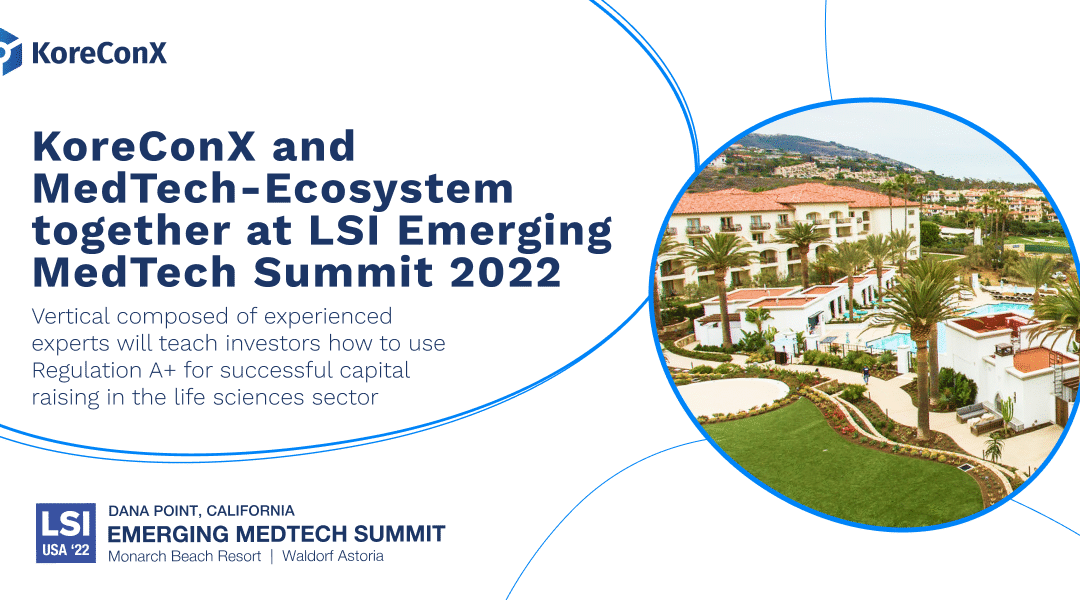 KoreConX

KoreConX and MedTech-Ecosystem together at LSI Emerging MedTech Summit 2022

Vertical composed of experienced experts will teach investors how to use Regulation A+ for successful capital raising in the life sciences sector

LSI
USA '22

DANA POINT, CALIFORNIA
EMERGING MEDTECH SUMMIT
Monarch Beach Resort | Waldorf Astoria